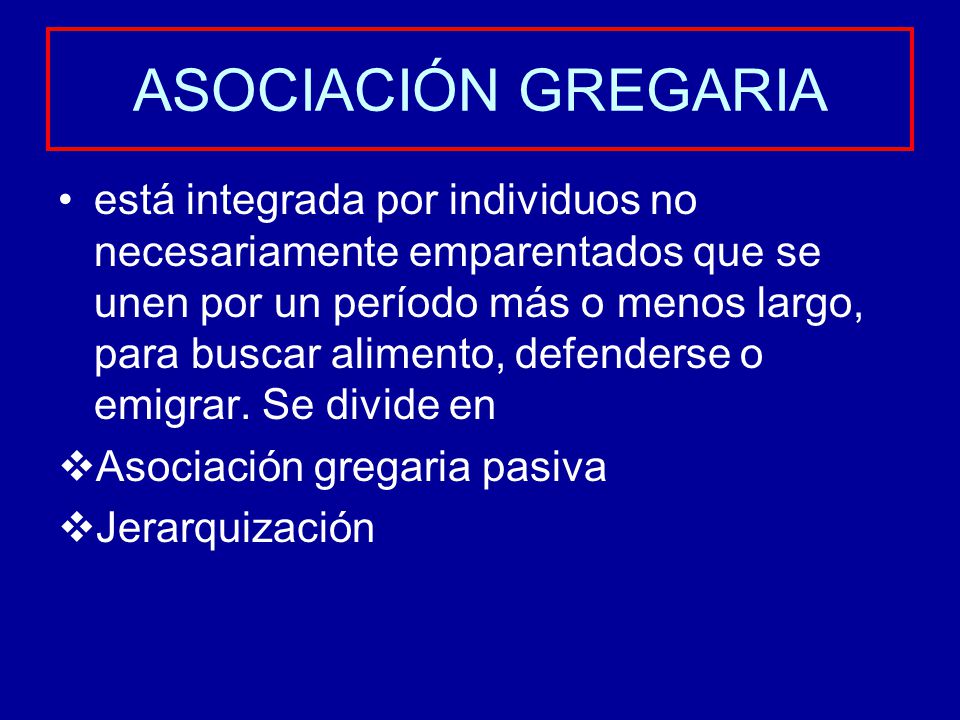 ASOCIACIÓN GREGARIA

• está integrada por individuos no necesariamente emparentados que se unen por un período más o menos largo, para buscar alimento, defenderse o emigrar. Se divide en

❖Asociación gregaria pasiva

❖Jerarquización